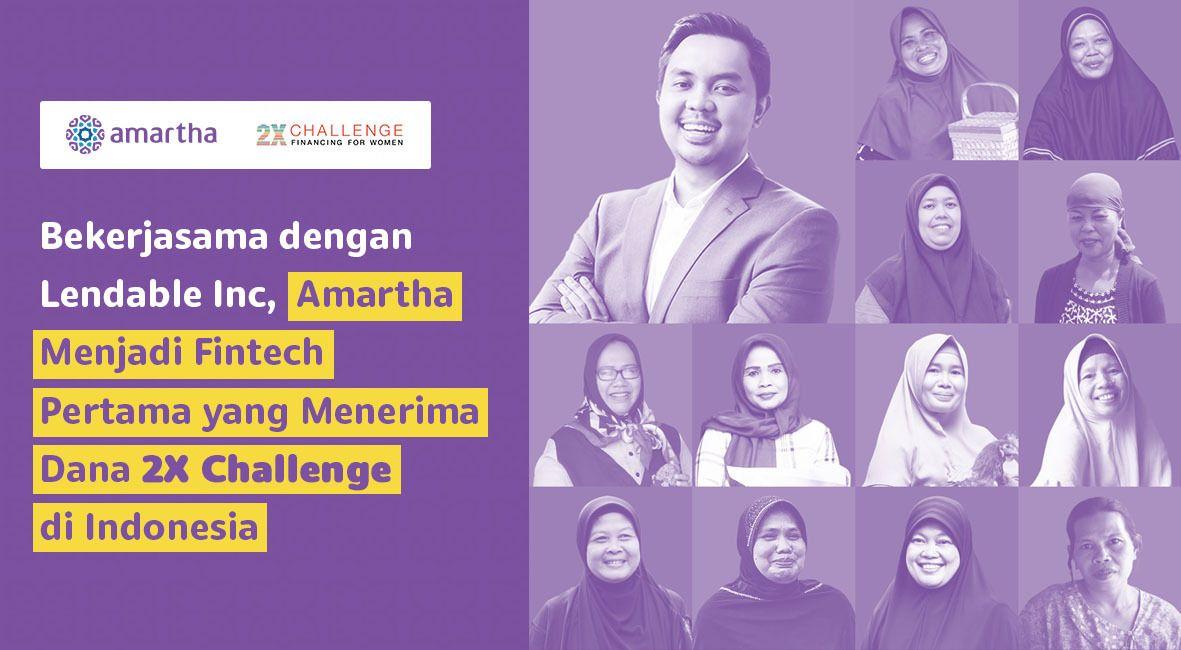 amartha

2X CHALLENGE
FINANCING FOR WOMEN

Bekerjasama dengan Lendable Inc, Amartha Menjadi Fintech Pertama yang Menerima Dana 2X Challenge di Indonesia